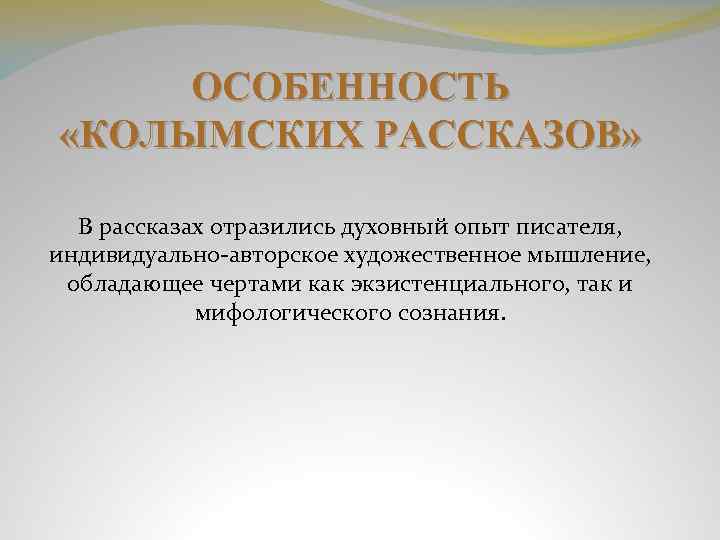 ОСОБЕННОСТЬ «КОЛЫМСКИХ РАССКАЗОВ»

В рассказах отразились духовный опыт писателя, индивидуально-авторское художественное мышление, обладающее чертами как экзистенциального, так и мифологического сознания.